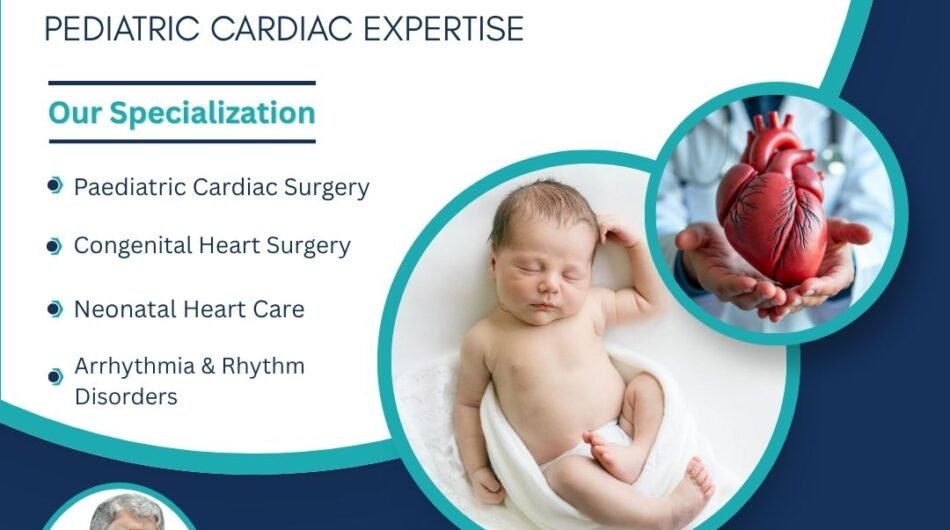 PEDIATRIC CARDIAC EXPERTISE

Our Specialization

Paediatric Cardiac Surgery

Congenital Heart Surgery

Neonatal Heart Care

Arrhythmia & Rhythm Disorders